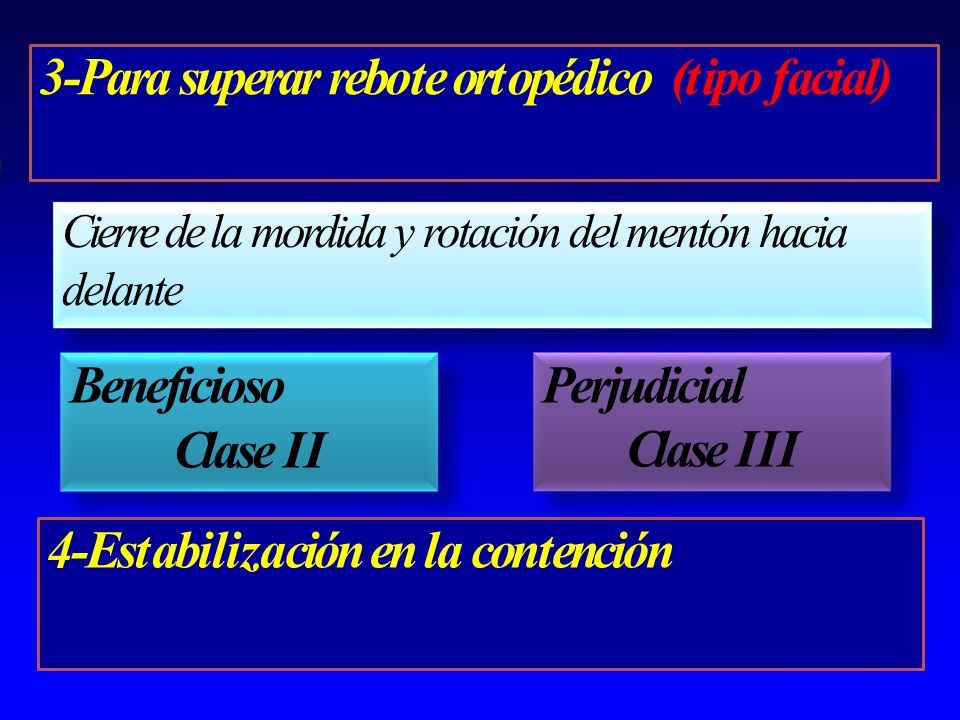 3-Para superar rebote ortopédico (tipo facial)

Cierre de la mordida y rotación del mentón hacia delante

Beneficioso
Clase II

Perjudicial
Clase III

4-Estabilización en la contención